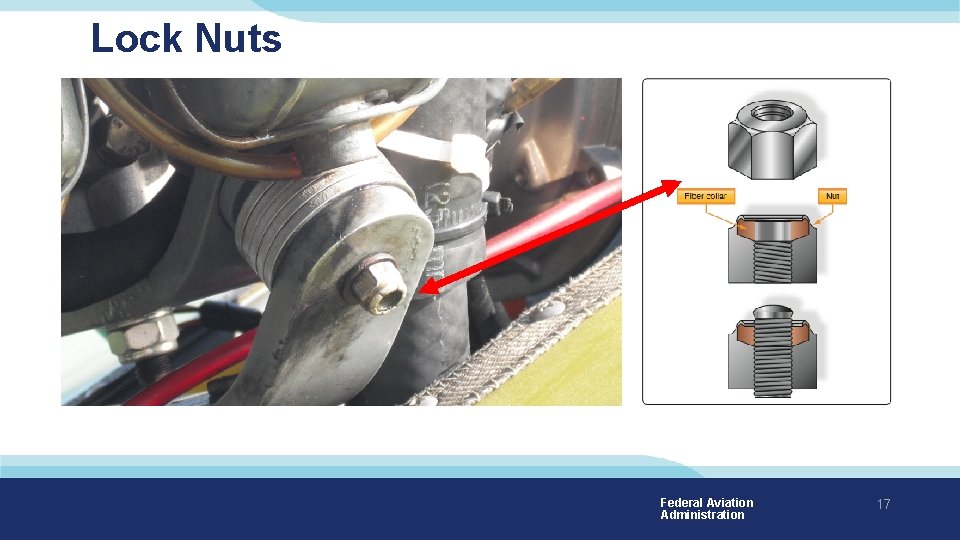 Lock Nuts

Fiber collar

Nut

Federal Aviation Administration

17